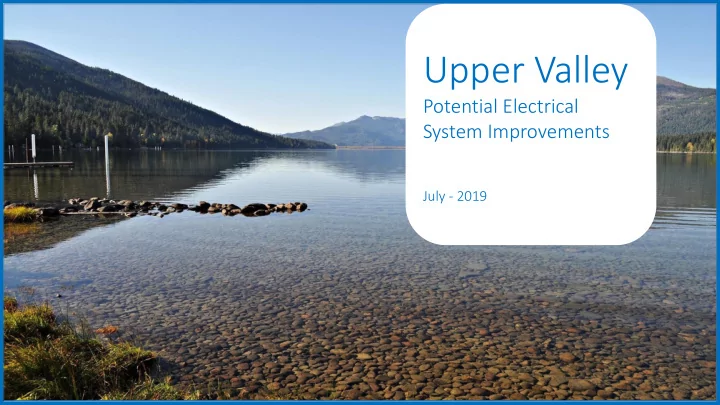 Upper Valley
Potential Electrical System Improvements

July - 2019